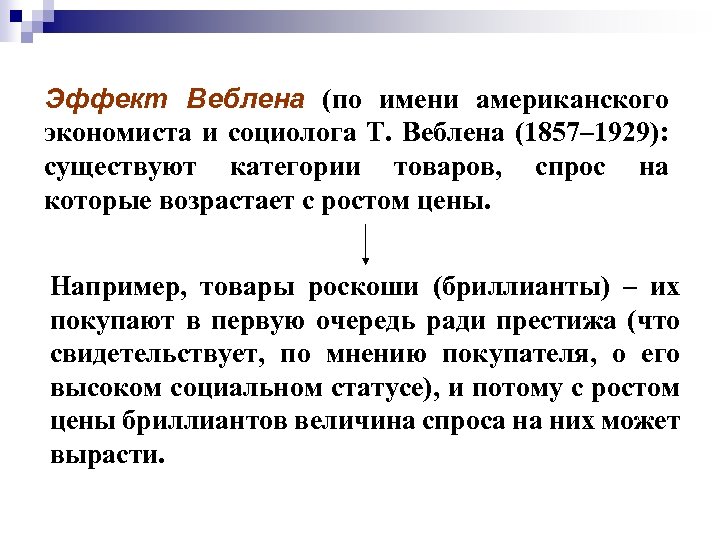 Эффект Веблена (по имени американского экономиста и социолога Т. Веблена (1857–1929): существуют категории товаров, спрос на которые возрастает с ростом цены.

Например, товары роскоши (бриллианты) – их покупают в первую очередь ради престижа (что свидетельствует, по мнению покупателя, о его высоком социальном статусе), и потому с ростом цены бриллиантов величина спроса на них может вырасти.